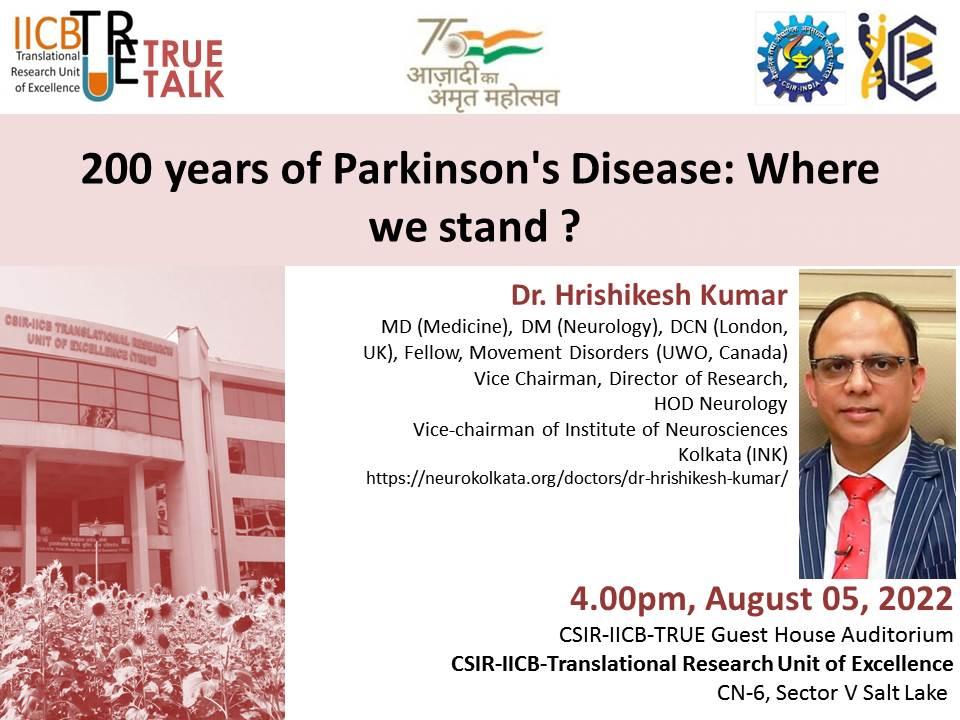 IICB TRUE
Translational Research Unit of Excellence
TRUE TALK

75
आज़ादी का अमृत महोत्सव

CSIR-INDIA

200 years of Parkinson's Disease: Where we stand ?

CSIR-IICB TRANSLATIONAL RESEARCH UNIT OF EXCELLENCE (TRUE)

Dr. Hrishikesh Kumar
MD (Medicine), DM (Neurology), DCN (London, UK), Fellow, Movement Disorders (UWO, Canada)
Vice Chairman, Director of Research, HOD Neurology
Vice-chairman of Institute of Neurosciences Kolkata (INK)
https://neurokolkata.org/doctors/dr-hrishikesh-kumar/

4.00pm, August 05, 2022
CSIR-IICB-TRUE Guest House Auditorium
CSIR-IICB-Translational Research Unit of Excellence
CN-6, Sector V Salt Lake